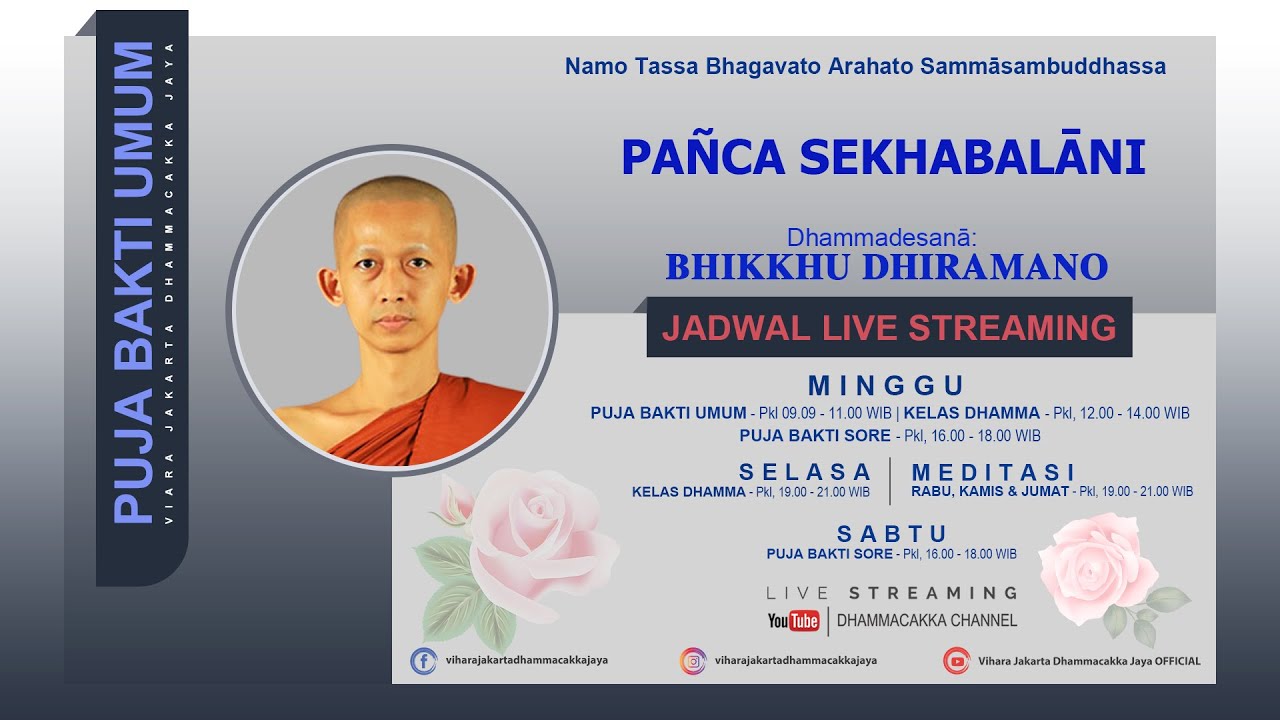 PUJA BAKTI UMUM
VIARA JAKARTA DHAMMACAKKA JAYA

Namo Tassa Bhagavato Arahato Sammāsambuddhassa

PAÑCA SEKHABALĀNI

Dhammadesanā:
BHIKKHU DHIRAMANO

JADWAL LIVE STREAMING

MINGGU
PUJA BAKTI UMUM - Pkl 09.09 - 11.00 WIB | KELAS DHAMMA - Pkl, 12.00 - 14.00 WIB
PUJA BAKTI SORE - Pkl, 16.00 - 18.00 WIB

SELASA
KELAS DHAMMA - Pkl, 19.00 - 21.00 WIB

MEDITASI
RABU, KAMIS & JUMAT - Pkl, 19.00 - 21.00 WIB

SABTU
PUJA BAKTI SORE - Pkl, 16.00 - 18.00 WIB

LIVE STREAMING
YouTube | DHAMMACAKKA CHANNEL

viharajakartadhammacakkajaya
viharajakartadhammacakkajaya
Vihara Jakarta Dhammacakka Jaya OFFICIAL